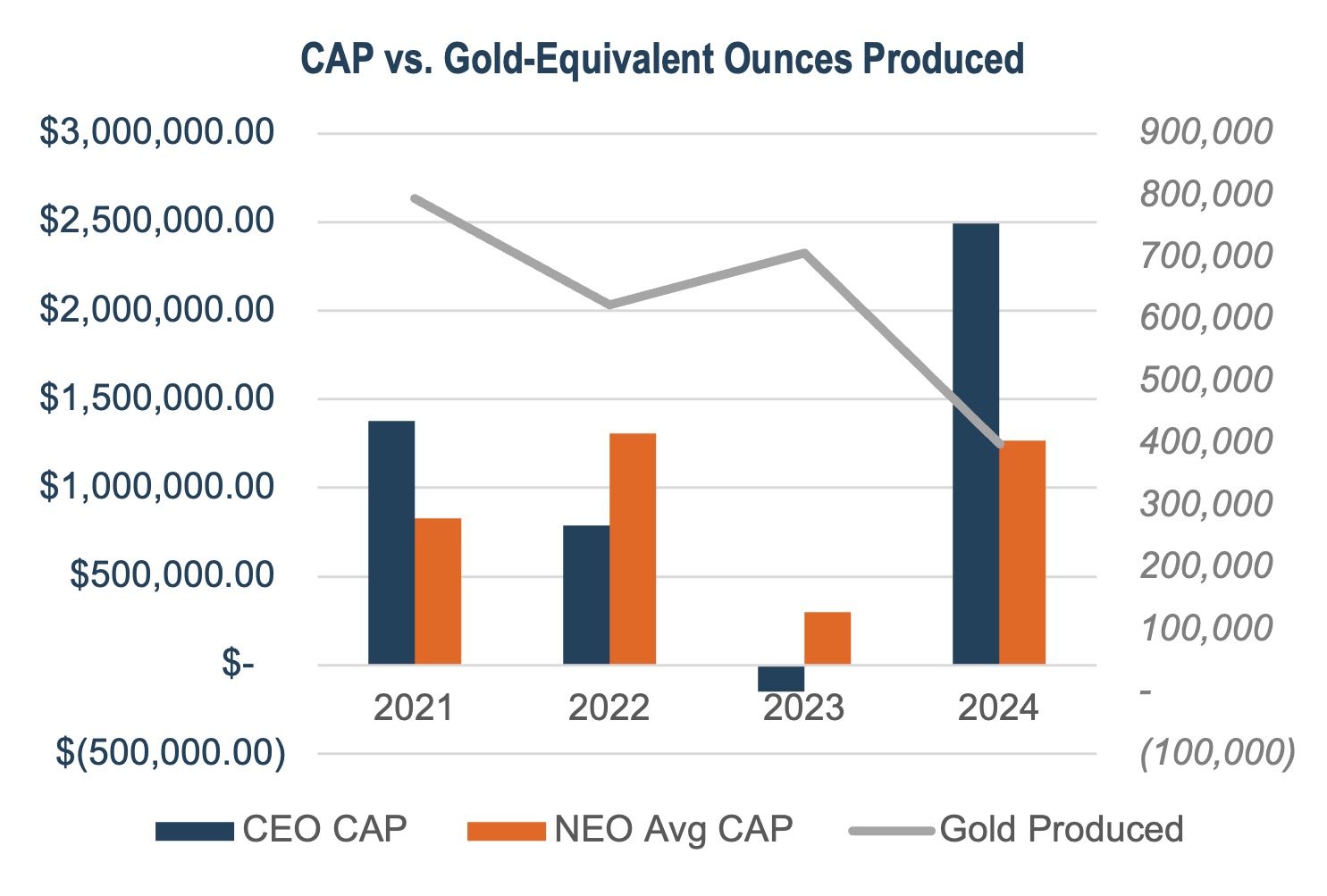 CAP vs. Gold-Equivalent Ounces Produced

$3,000,000.00
$2,500,000.00
$2,000,000.00
$1,500,000.00
$1,000,000.00
$500,000.00
$-
$(500,000.00)

900,000
800,000
700,000
600,000
500,000
400,000
300,000
200,000
100,000
-
(100,000)

2021
2022
2023
2024

CEO CAP
NEO Avg CAP
Gold Produced